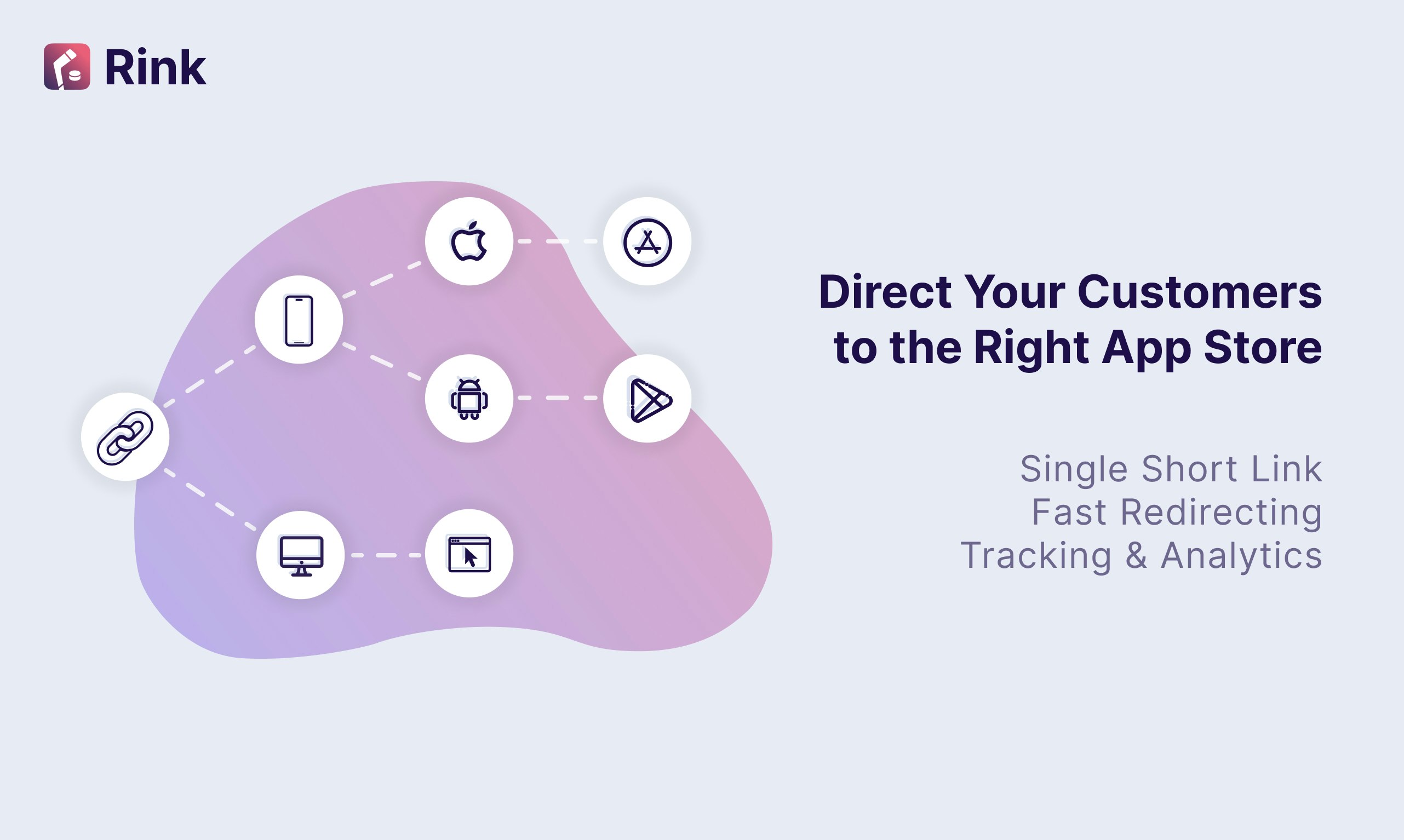 Rink

Direct Your Customers to the Right App Store

Single Short Link
Fast Redirecting
Tracking & Analytics